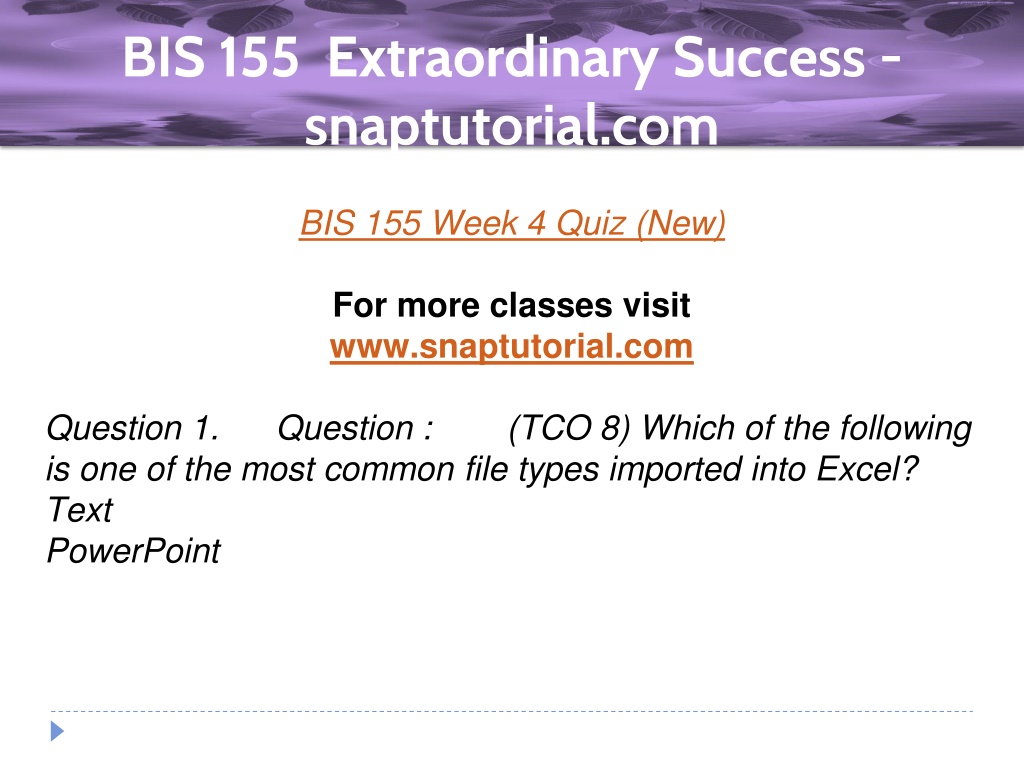 BIS 155 Extraordinary Success - snaptutorial.com

BIS 155 Week 4 Quiz (New)

For more classes visit
www.snaptutorial.com

Question 1. Question : (TCO 8) Which of the following is one of the most common file types imported into Excel?
Text
PowerPoint